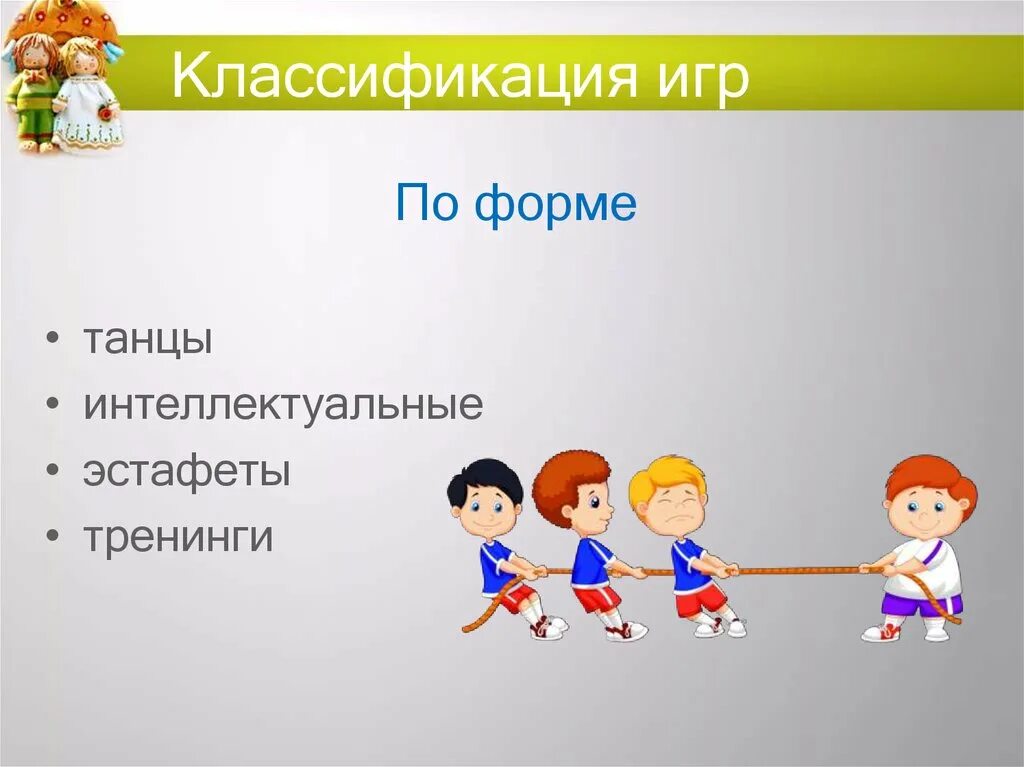 Классификация игр

По форме

• танцы
• интеллектуальные
• эстафеты
• тренинги